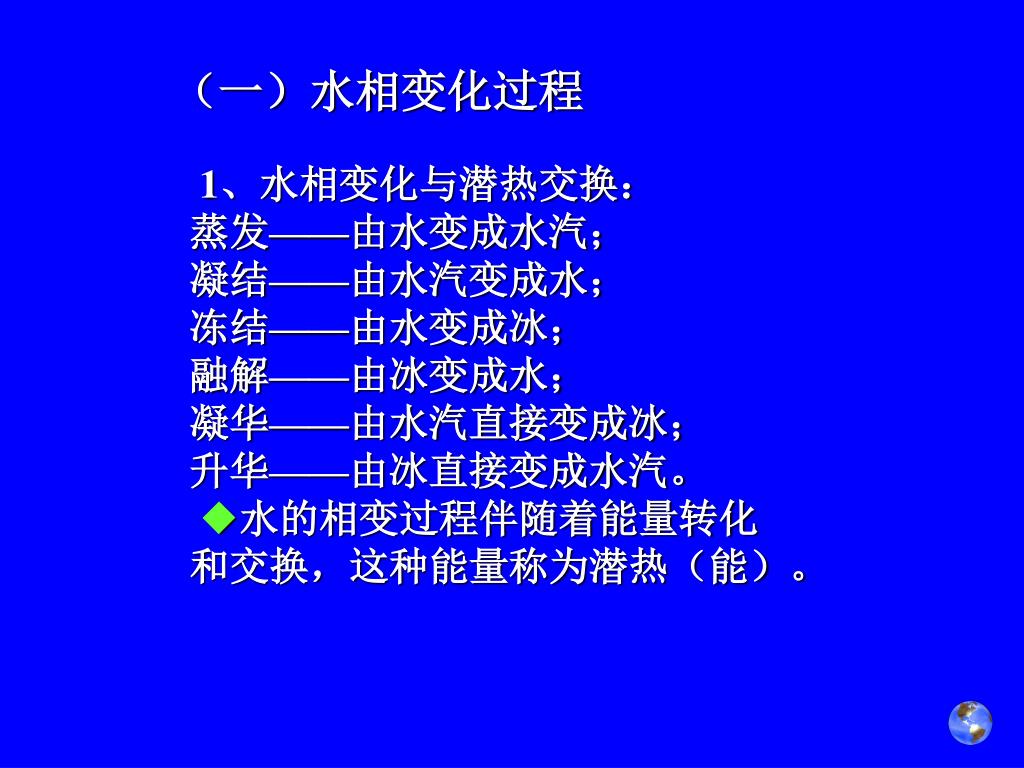 （一）水相变化过程

1、水相变化与潜热交换：
蒸发——由水变成水汽；
凝结——由水汽变成水；
冻结——由水变成冰；
融解——由冰变成水；
凝华——由水汽直接变成冰；
升华——由冰直接变成水汽。
◆水的相变过程伴随着能量转化和交换，这种能量称为潜热（能）。